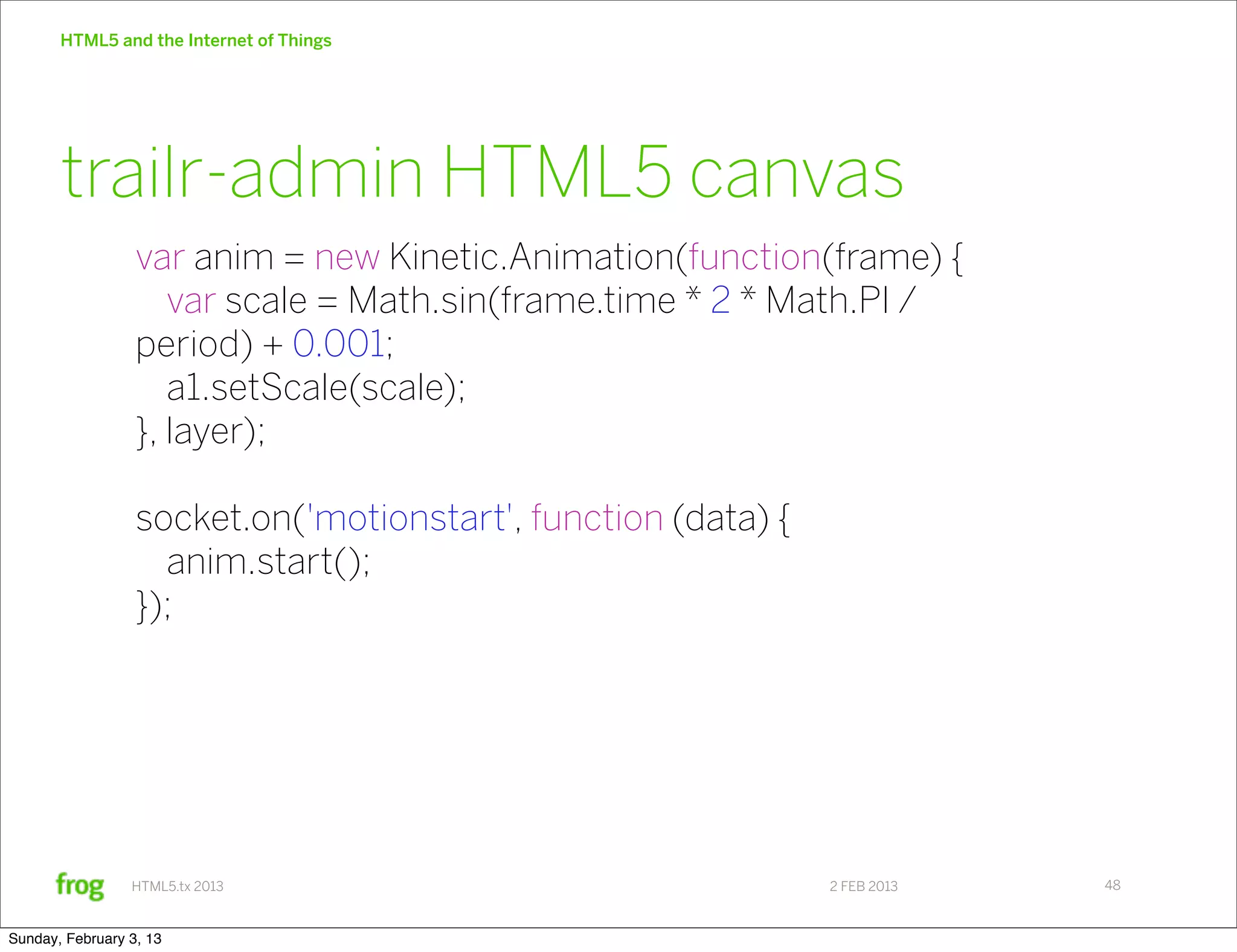 HTML5 and the Internet of Things

trailr-admin HTML5 canvas

var anim = new Kinetic.Animation(function(frame) {
  var scale = Math.sin(frame.time * 2 * Math.PI / period) + 0.001;
  a1.setScale(scale);
}, layer);

socket.on('motionstart', function (data) {
  anim.start();
});

frog HTML5.tx 2013 2 FEB 2013 48

Sunday, February 3, 13